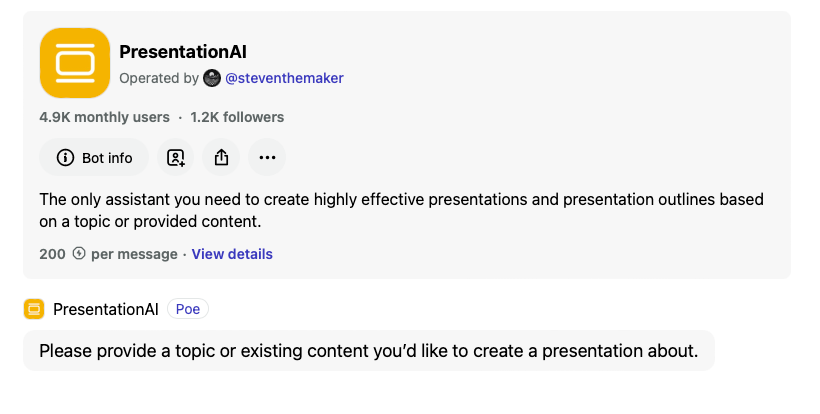 PresentationAI
Operated by @steventhemaker

4.9K monthly users · 1.2K followers

Bot info

The only assistant you need to create highly effective presentations and presentation outlines based on a topic or provided content.

200 per message · View details

PresentationAI Poe

Please provide a topic or existing content you'd like to create a presentation about.